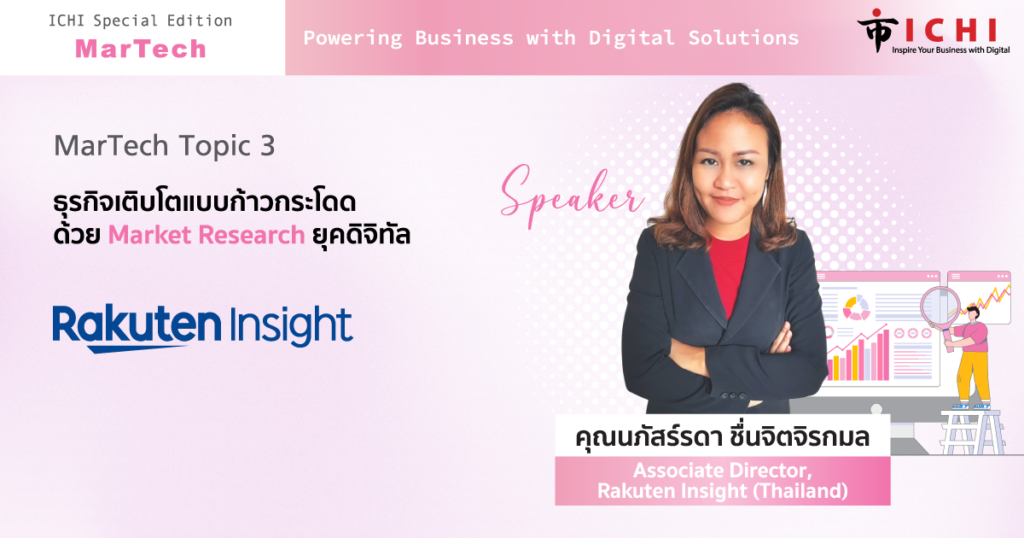 ICHI Special Edition
MarTech

Powering Business with Digital Solutions

ICHI
Inspire Your Business with Digital

MarTech Topic 3

ธุรกิจเติบโตแบบก้าวกระโดด ด้วย Market Research ยุคดิจิทัล

Rakuten Insight

Speaker

คุณนภัสร์รดา ชื่นจิตจิรกมล

Associate Director, Rakuten Insight (Thailand)